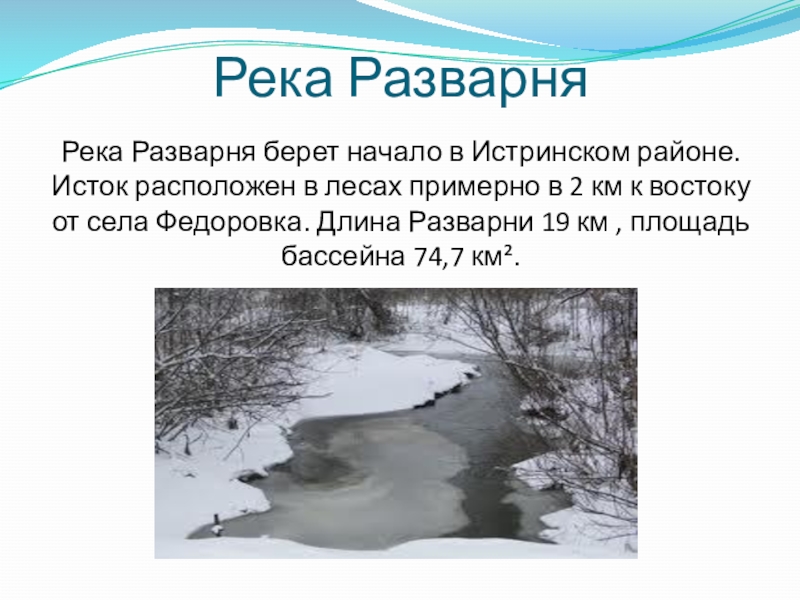 Река Разварня

Река Разварня берет начало в Истринском районе. Исток расположен в лесах примерно в 2 км к востоку от села Федоровка. Длина Разварни 19 км , площадь бассейна 74,7 км².